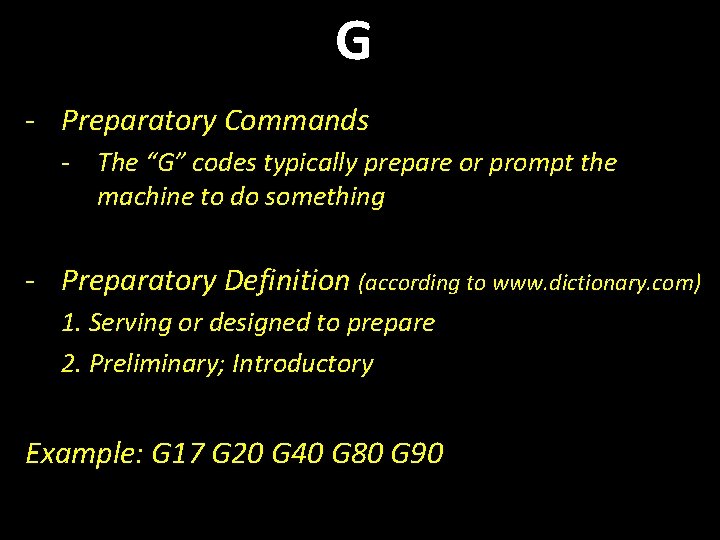 G

- Preparatory Commands
  - The “G” codes typically prepare or prompt the machine to do something

- Preparatory Definition (according to www.dictionary.com)
  1. Serving or designed to prepare
  2. Preliminary; Introductory

Example: G17 G20 G40 G80 G90